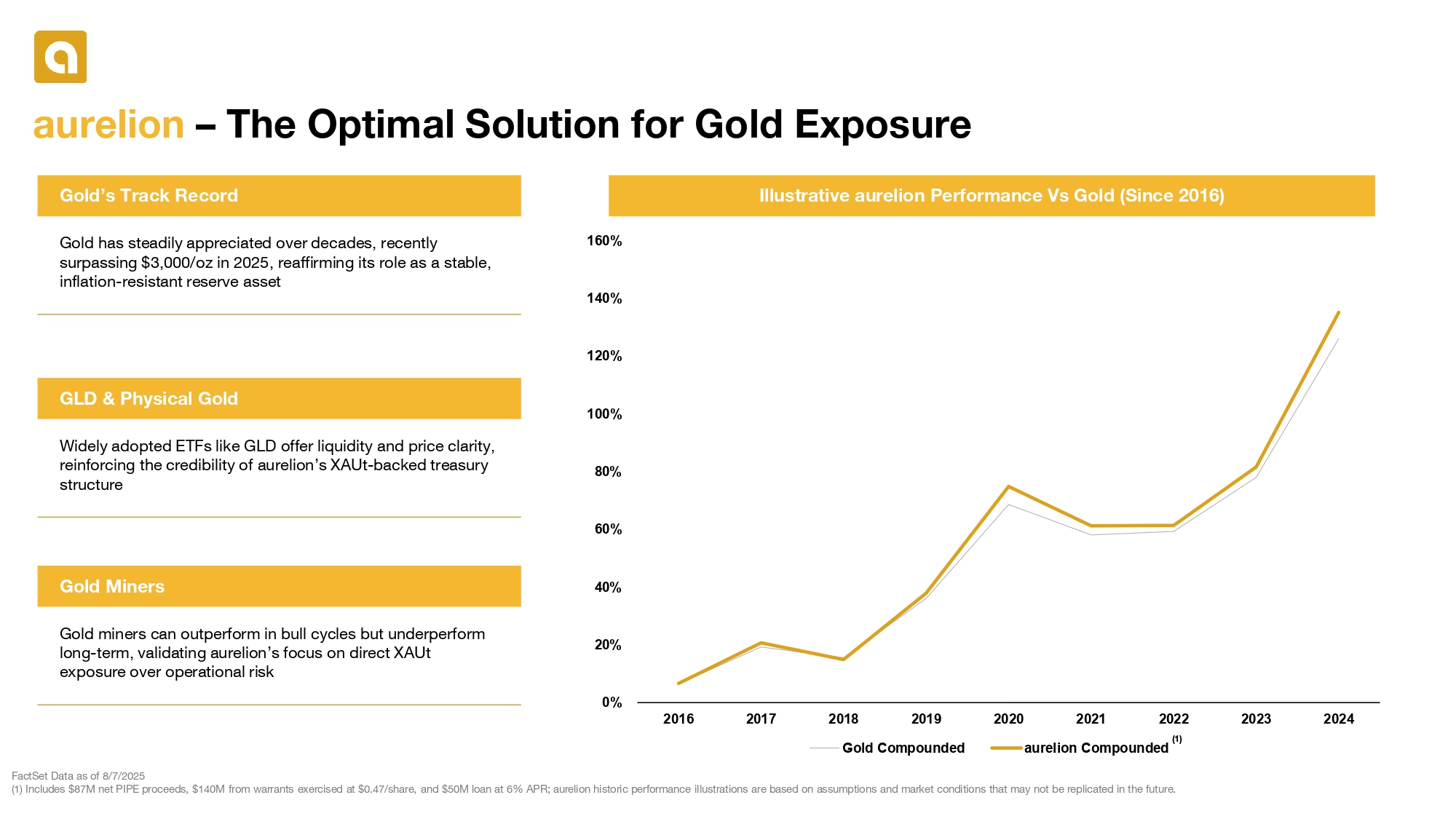 aurelion – The Optimal Solution for Gold Exposure

Gold's Track Record

Gold has steadily appreciated over decades, recently surpassing \$3,000/oz in 2025, reaffirming its role as a stable, inflation-resistant reserve asset

GLD & Physical Gold

Widely adopted ETFs like GLD offer liquidity and price clarity, reinforcing the credibility of aurelion's XAUt-backed treasury structure

Gold Miners

Gold miners can outperform in bull cycles but underperform long-term, validating aurelion's focus on direct XAUt exposure over operational risk

Illustrative aurelion Performance Vs Gold (Since 2016)

160%
140%
120%
100%
80%
60%
40%
20%
0%

2016 2017 2018 2019 2020 2021 2022 2023 2024

Gold Compounded aurelion Compounded (1)

FactSet Data as of 8/7/2025
(1) Includes \$87M net PIPE proceeds, \$140M from warrants exercised at \$0.47/share, and \$50M loan at 6% APR; aurelion historic performance illustrations are based on assumptions and market conditions that may not be replicated in the future.